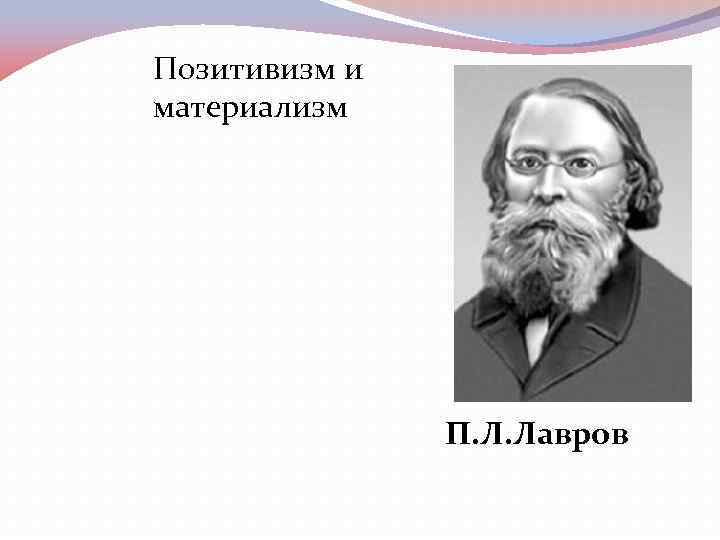 Позитивизм и материализм

П.Л.Лавров